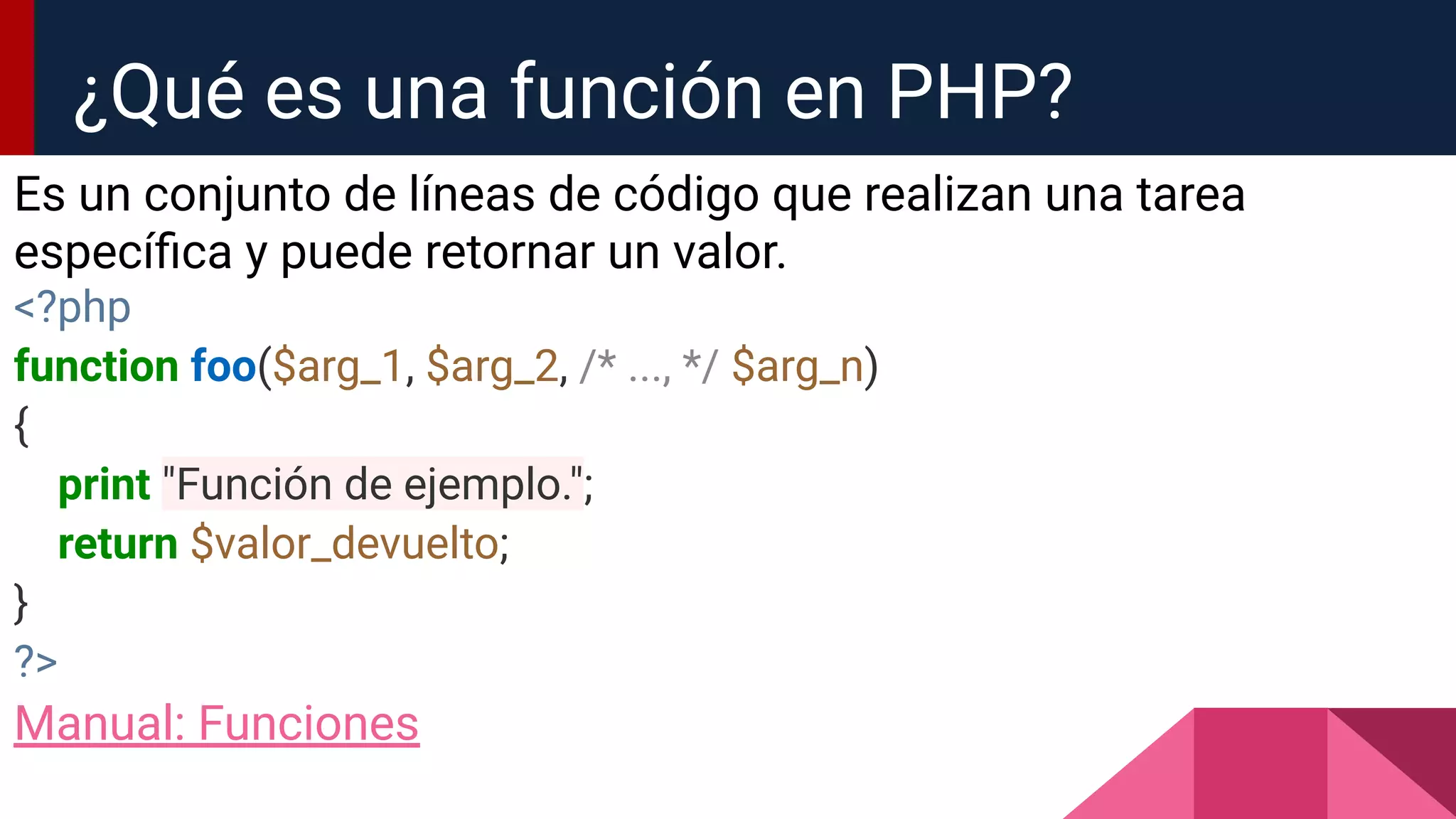 ¿Qué es una función en PHP?

Es un conjunto de líneas de código que realizan una tarea específica y puede retornar un valor.

<?php
function foo($arg_1, $arg_2, /* ..., */ $arg_n)
{
    print "Función de ejemplo.";
    return $valor_devuelto;
}
?>

Manual: Funciones